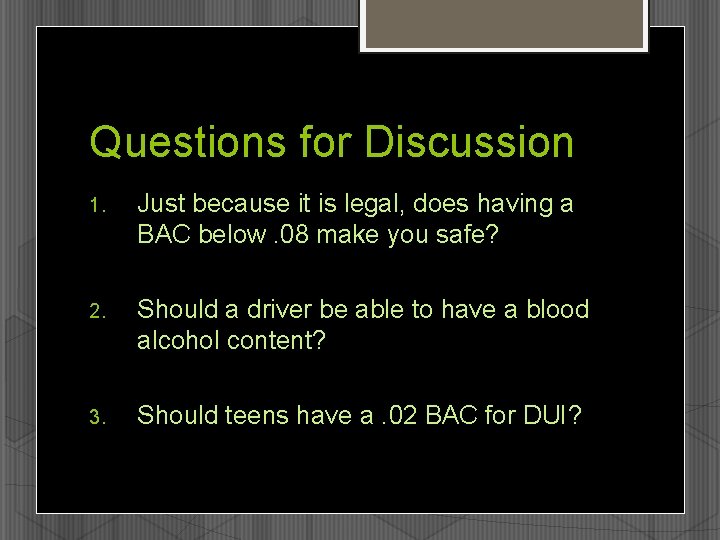 Questions for Discussion

1. Just because it is legal, does having a BAC below .08 make you safe?

2. Should a driver be able to have a blood alcohol content?

3. Should teens have a .02 BAC for DUI?